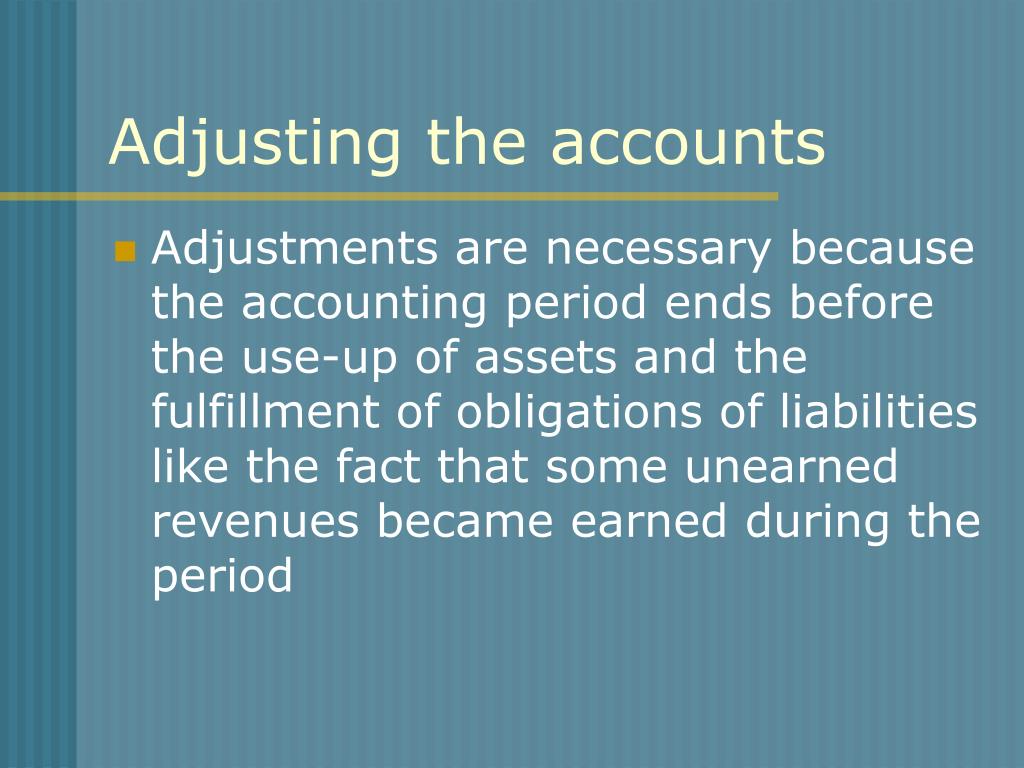 Adjusting the accounts

Adjustments are necessary because the accounting period ends before the use-up of assets and the fulfillment of obligations of liabilities like the fact that some unearned revenues became earned during the period